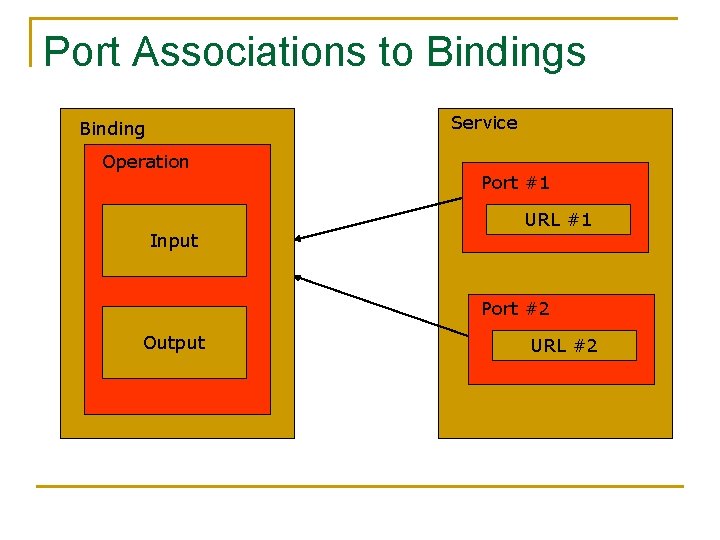 Port Associations to Bindings

Binding

Operation

Input

Output

Service

Port #1

URL #1

Port #2

URL #2